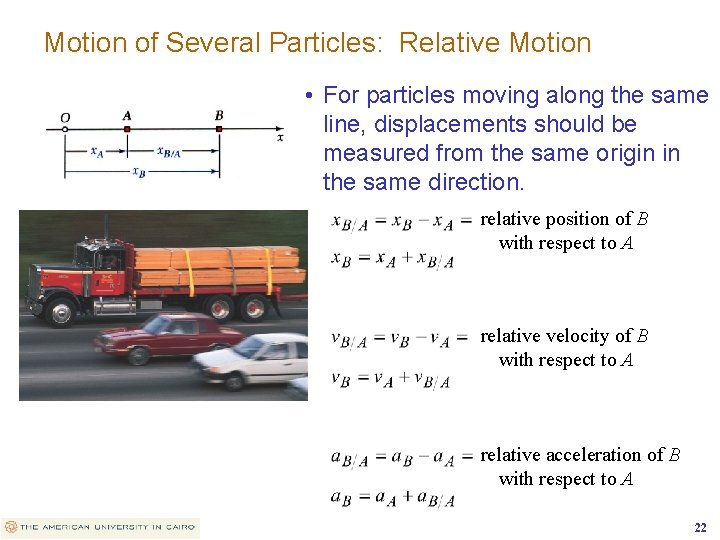 Motion of Several Particles: Relative Motion

$O$ $A$ $B$ $x$
$x_A$ $x_{B/A}$
$x_B$

• For particles moving along the same line, displacements should be measured from the same origin in the same direction.

$x_{B/A} = x_B - x_A =$ relative position of $B$ with respect to $A$
$x_B = x_A + x_{B/A}$

$v_{B/A} = v_B - v_A =$ relative velocity of $B$ with respect to $A$
$v_B = v_A + v_{B/A}$

$a_{B/A} = a_B - a_A =$ relative acceleration of $B$ with respect to $A$
$a_B = a_A + a_{B/A}$

THE AMERICAN UNIVERSITY IN CAIRO

22